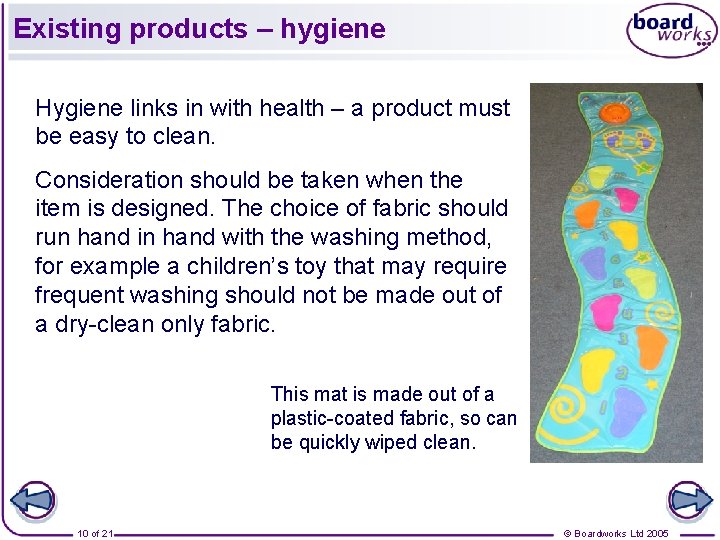 Existing products – hygiene

board works

Hygiene links in with health – a product must be easy to clean.

Consideration should be taken when the item is designed. The choice of fabric should run hand in hand with the washing method, for example a children's toy that may require frequent washing should not be made out of a dry-clean only fabric.

This mat is made out of a plastic-coated fabric, so can be quickly wiped clean.

10 of 21

© Boardworks Ltd 2005